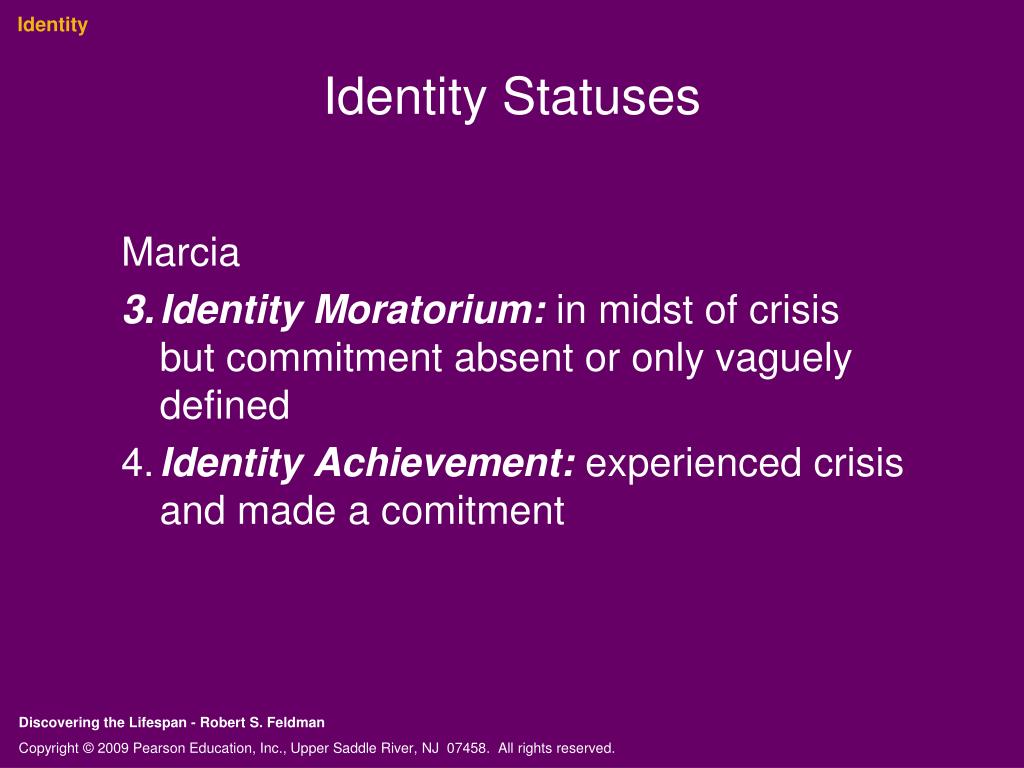 Identity

Identity Statuses

Marcia

3. Identity Moratorium: in midst of crisis but commitment absent or only vaguely defined

4. Identity Achievement: experienced crisis and made a comitment

Discovering the Lifespan - Robert S. Feldman

Copyright © 2009 Pearson Education, Inc., Upper Saddle River, NJ 07458. All rights reserved.